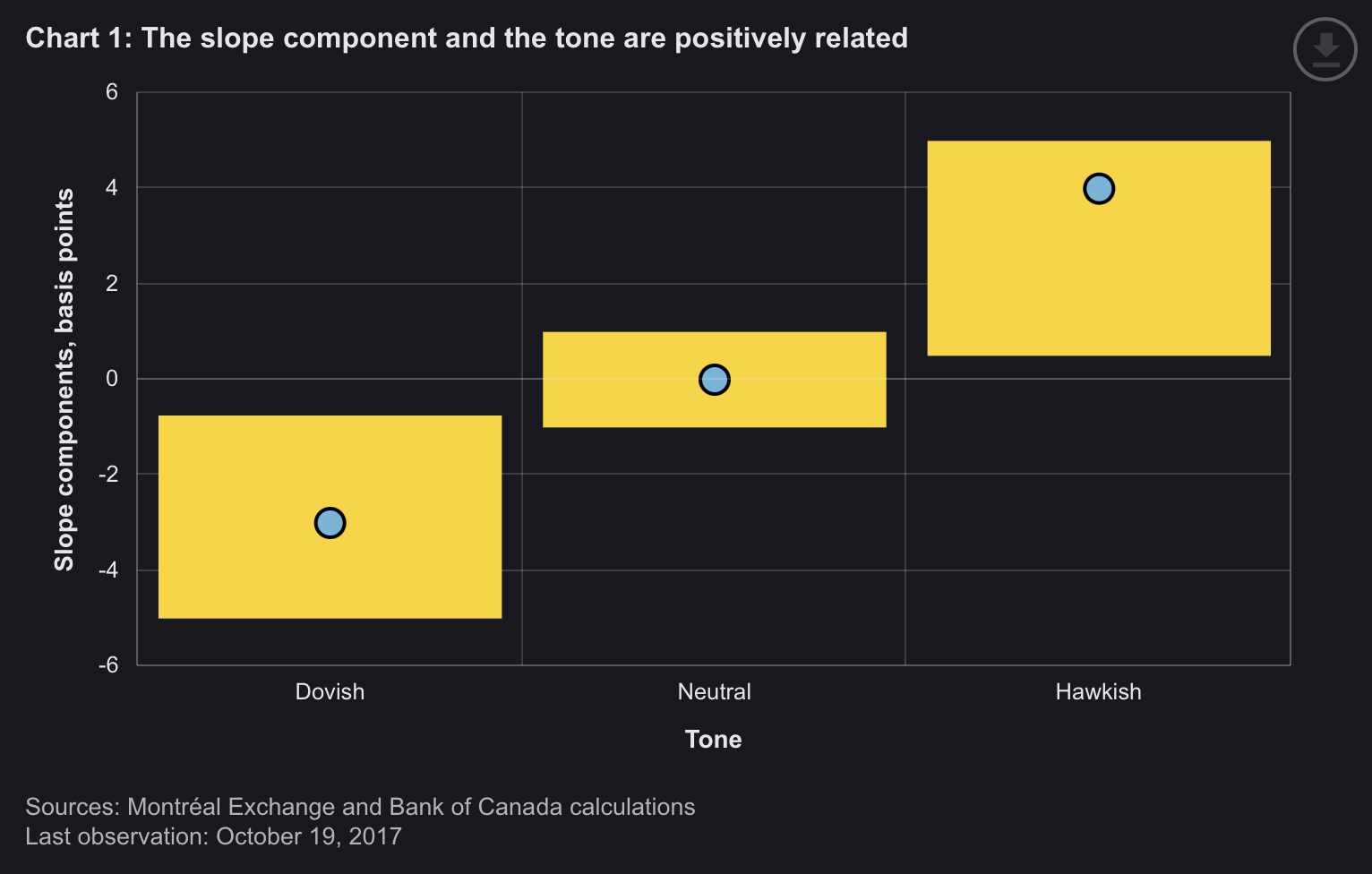 Chart 1: The slope component and the tone are positively related

Slope components, basis points

6
4
2
0
-2
-4
-6

Dovish
Neutral
Hawkish

Tone

Sources: Montréal Exchange and Bank of Canada calculations
Last observation: October 19, 2017